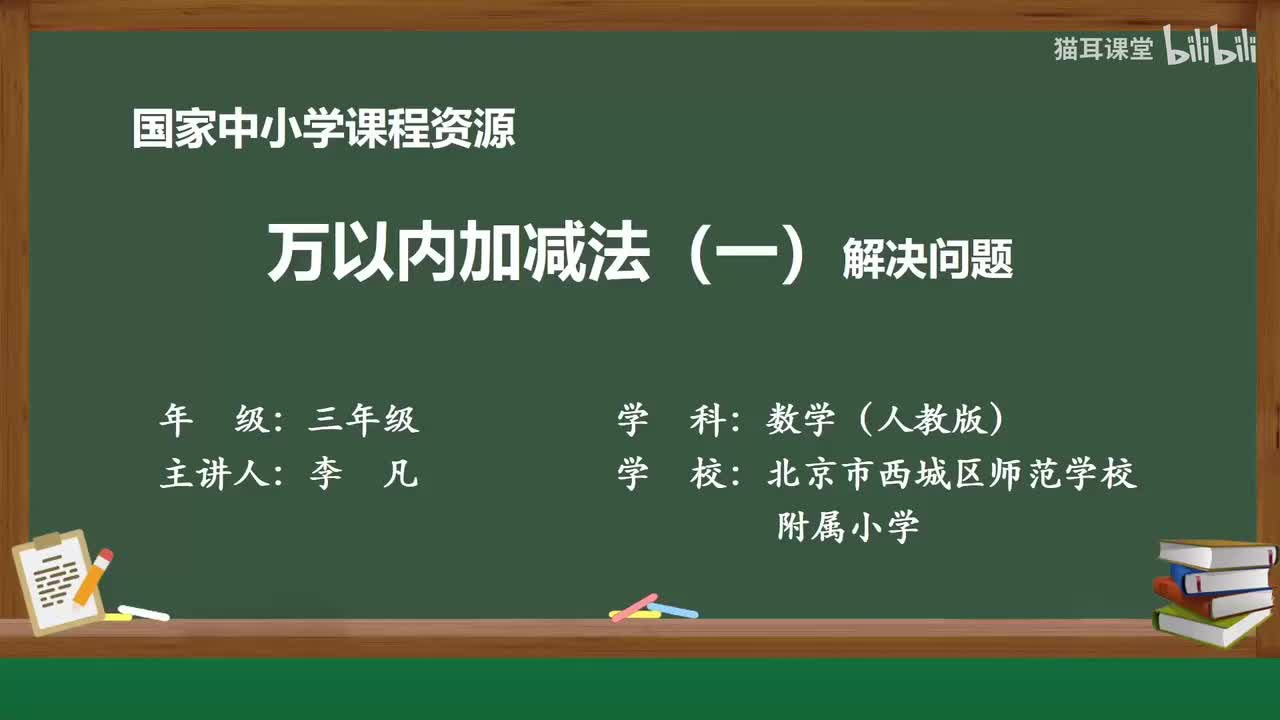 猫耳课堂 bilibili

国家中小学课程资源

万以内加减法（一）解决问题

年　级：三年级

主讲人：李　凡

学　科：数学（人教版）

学　校：北京市西城区师范学校附属小学